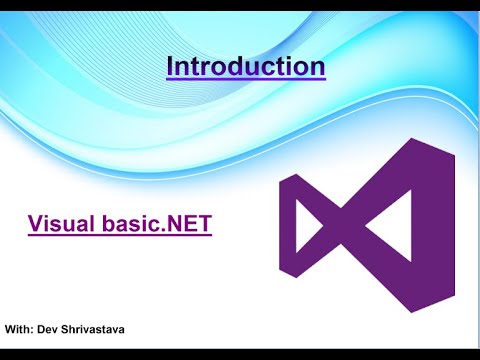 Introduction

Visual basic.NET

With: Dev Shrivastava